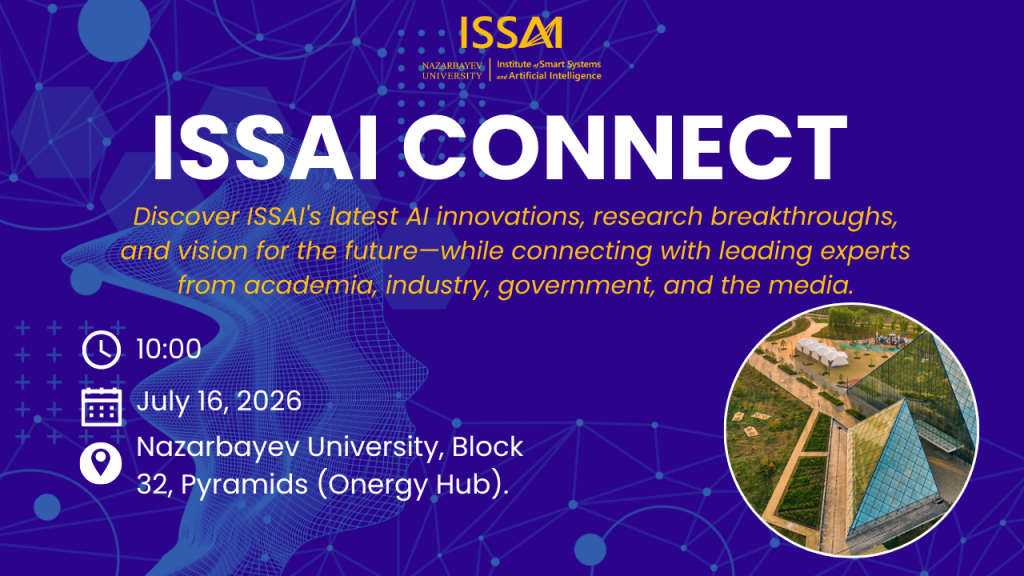 ISSAI
NAZARBAYEV UNIVERSITY | Institute of Smart Systems and Artificial Intelligence

ISSAI CONNECT

Discover ISSAI's latest AI innovations, research breakthroughs, and vision for the future—while connecting with leading experts from academia, industry, government, and the media.

10:00

July 16, 2026

Nazarbayev University, Block 32, Pyramids (Onergy Hub).